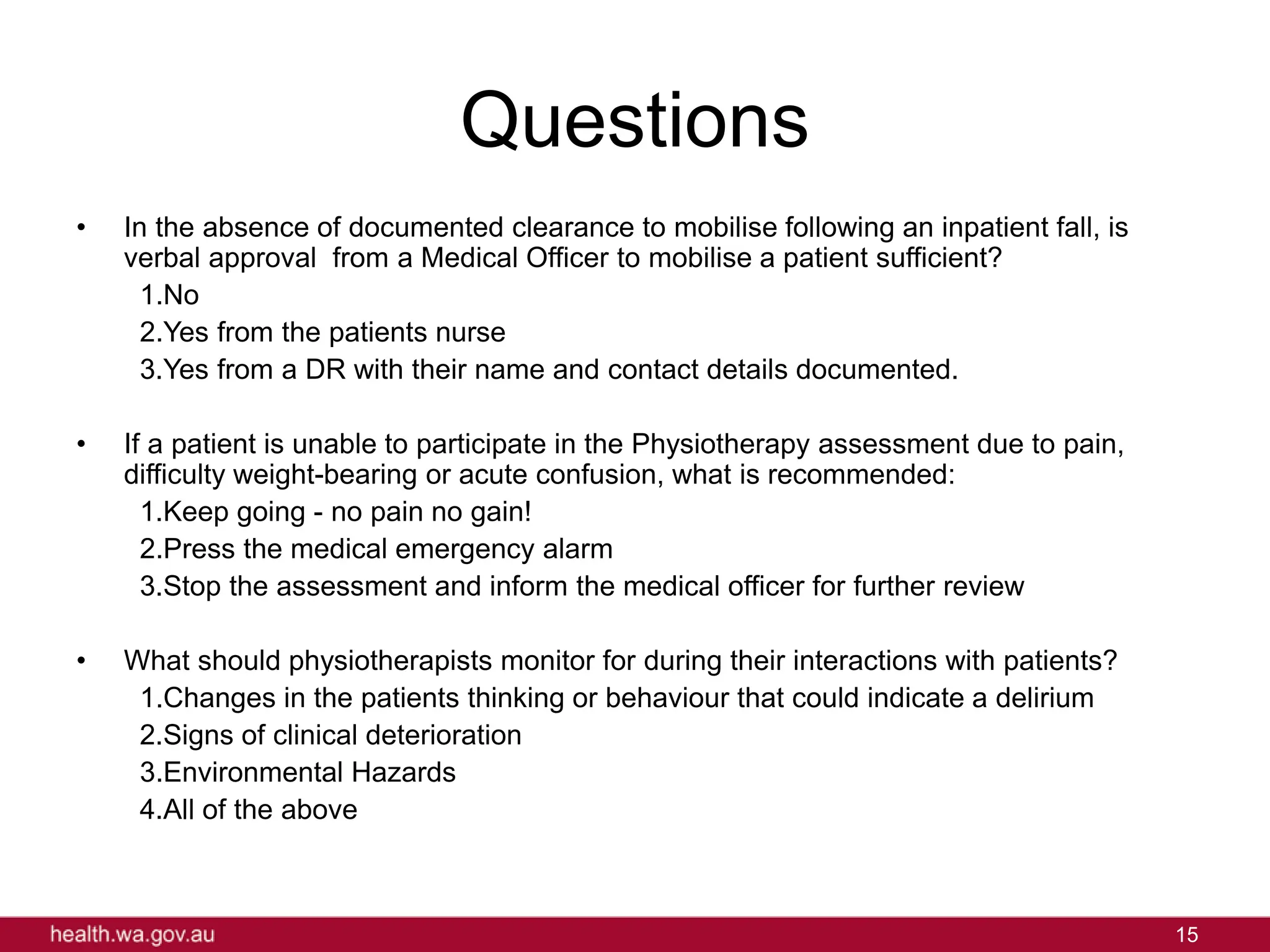 Questions

• In the absence of documented clearance to mobilise following an inpatient fall, is verbal approval from a Medical Officer to mobilise a patient sufficient?
1.No
2.Yes from the patients nurse
3.Yes from a DR with their name and contact details documented.

• If a patient is unable to participate in the Physiotherapy assessment due to pain, difficulty weight-bearing or acute confusion, what is recommended:
1.Keep going - no pain no gain!
2.Press the medical emergency alarm
3.Stop the assessment and inform the medical officer for further review

• What should physiotherapists monitor for during their interactions with patients?
1.Changes in the patients thinking or behaviour that could indicate a delirium
2.Signs of clinical deterioration
3.Environmental Hazards
4.All of the above

health.wa.gov.au

15